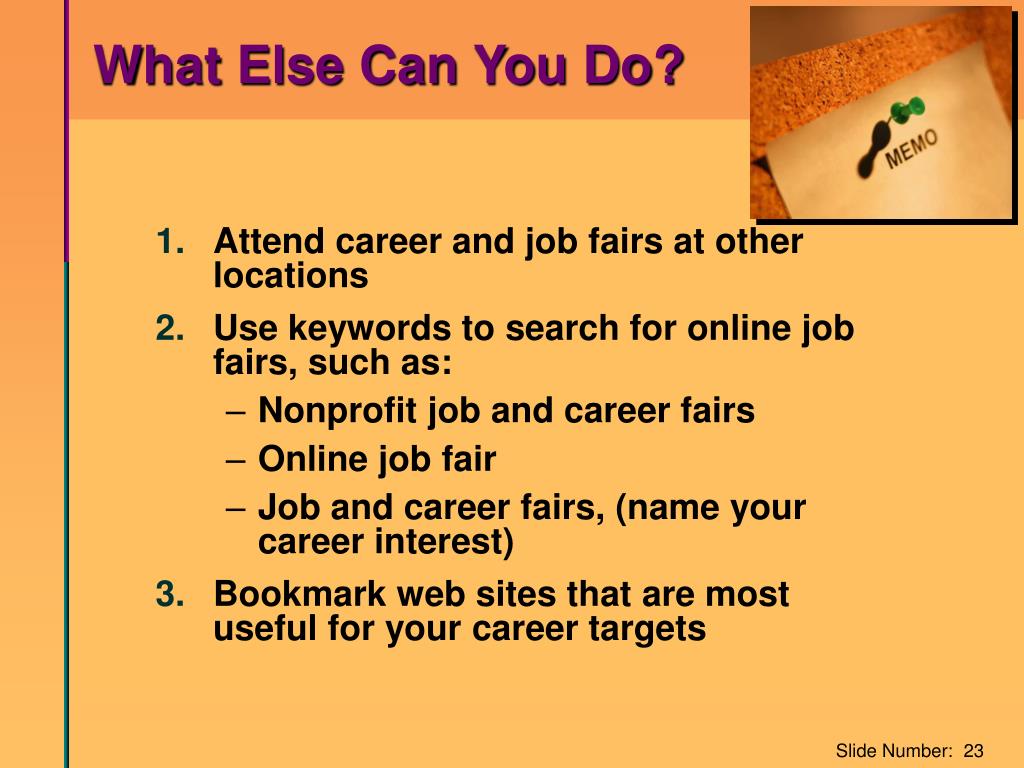 What Else Can You Do?

MEMO

1. Attend career and job fairs at other locations
2. Use keywords to search for online job fairs, such as:
– Nonprofit job and career fairs
– Online job fair
– Job and career fairs, (name your career interest)
3. Bookmark web sites that are most useful for your career targets

Slide Number: 23